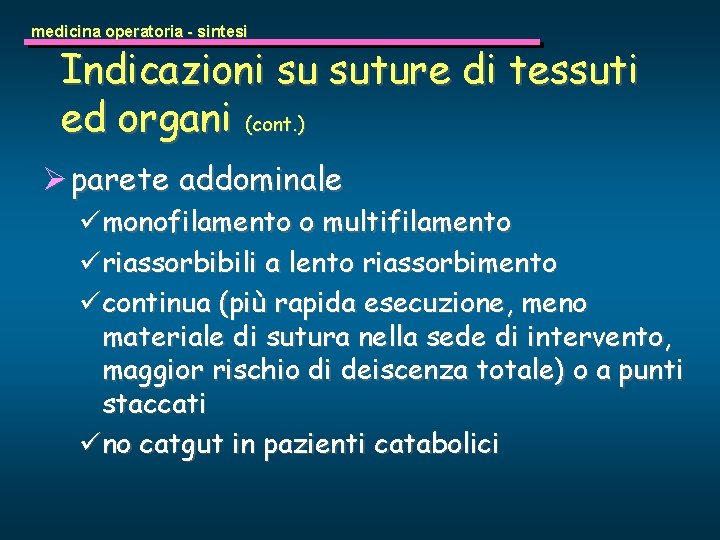 medicina operatoria - sintesi

Indicazioni su suture di tessuti ed organi (cont.)

➢ parete addominale

✓ monofilamento o multifilamento

✓ riassorbibili a lento riassorbimento

✓ continua (più rapida esecuzione, meno materiale di sutura nella sede di intervento, maggior rischio di deiscenza totale) o a punti staccati

✓ no catgut in pazienti catabolici